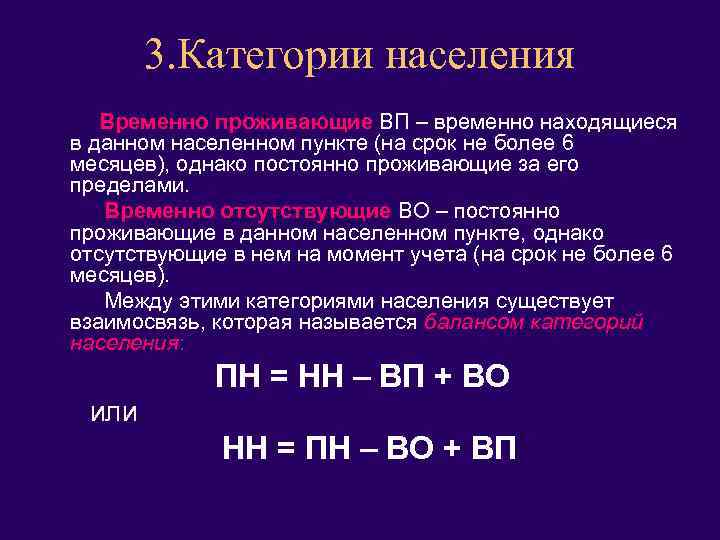 3.Категории населения

Временно проживающие ВП – временно находящиеся в данном населенном пункте (на срок не более 6 месяцев), однако постоянно проживающие за его пределами.

Временно отсутствующие ВО – постоянно проживающие в данном населенном пункте, однако отсутствующие в нем на момент учета (на срок не более 6 месяцев).

Между этими категориями населения существует взаимосвязь, которая называется балансом категорий населения:

ПН = НН – ВП + ВО

или

НН = ПН – ВО + ВП